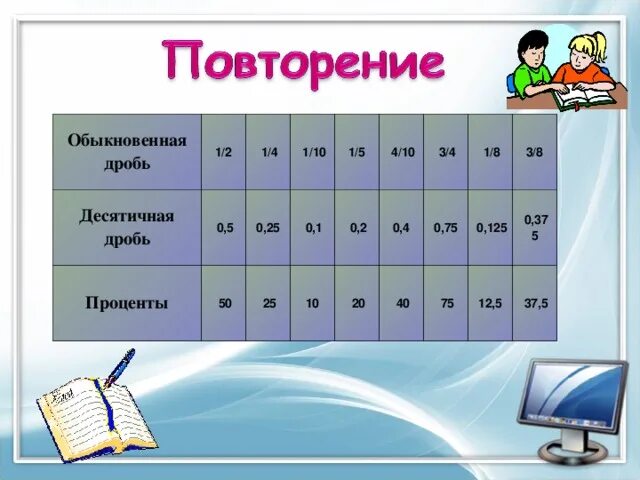 Повторение

| Обыкновенная дробь | 1/2 | 1/4 | 1/10 | 1/5 | 4/10 | 3/4 | 1/8 | 3/8 |
|---|---|---|---|---|---|---|---|---|
| Десятичная дробь | 0,5 | 0,25 | 0,1 | 0,2 | 0,4 | 0,75 | 0,125 | 0,375 |
| Проценты | 50 | 25 | 10 | 20 | 40 | 75 | 12,5 | 37,5 |